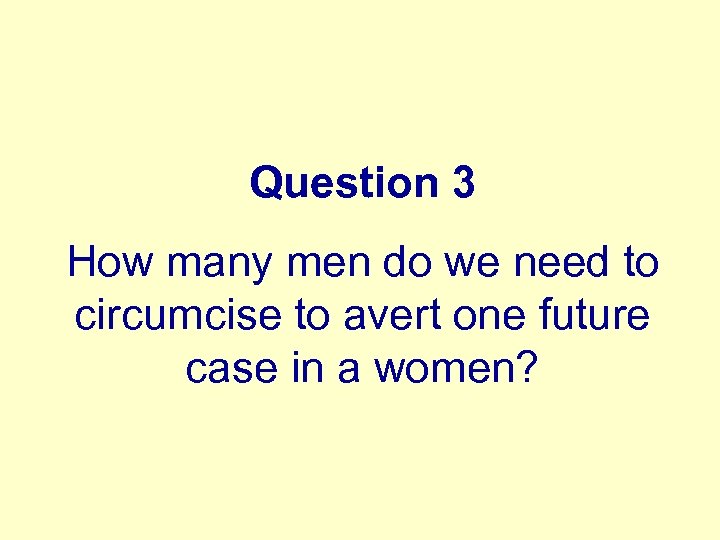 Question 3

How many men do we need to circumcise to avert one future case in a women?